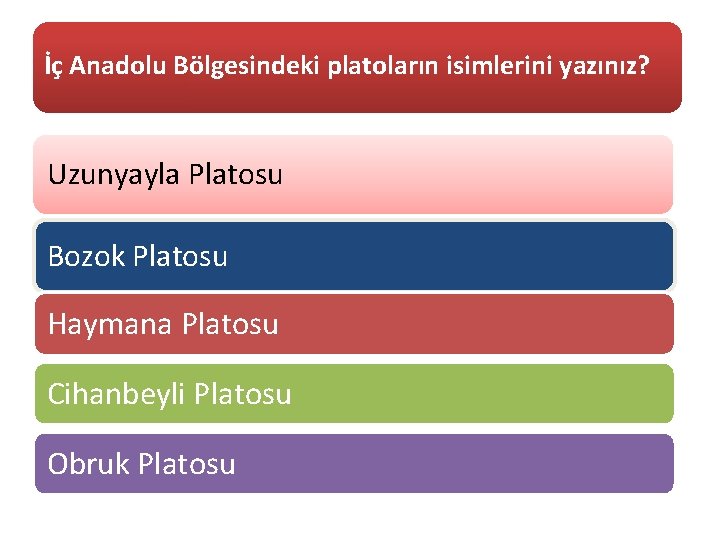 İç Anadolu Bölgesindeki platoların isimlerini yazınız?

Uzunyayla Platosu

Bozok Platosu

Haymana Platosu

Cihanbeyli Platosu

Obruk Platosu